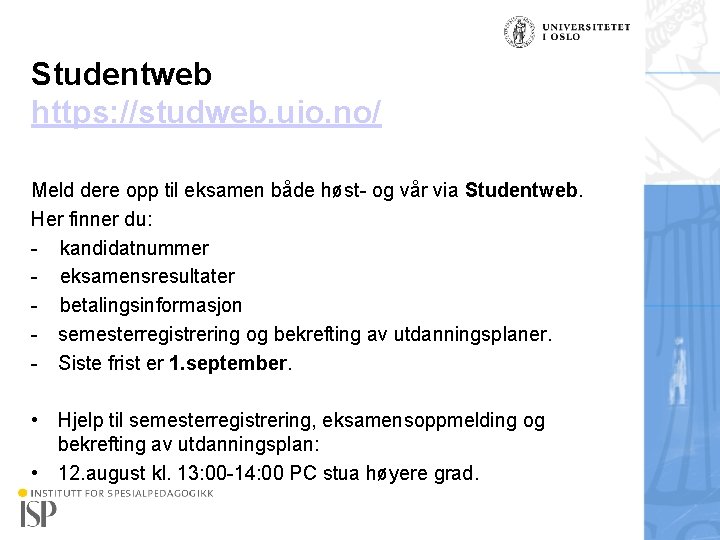 UNIVERSITETET I OSLO

Studentweb
https://studweb.uio.no/

Meld dere opp til eksamen både høst- og vår via Studentweb.
Her finner du:
- kandidatnummer
- eksamensresultater
- betalingsinformasjon
- semesterregistrering og bekrefting av utdanningsplaner.
- Siste frist er 1.september.

• Hjelp til semesterregistrering, eksamensoppmelding og bekrefting av utdanningsplan:
• 12.august kl. 13:00-14:00 PC stua høyere grad.

INSTITUTT FOR SPESIALPEDAGOGIKK
ISP